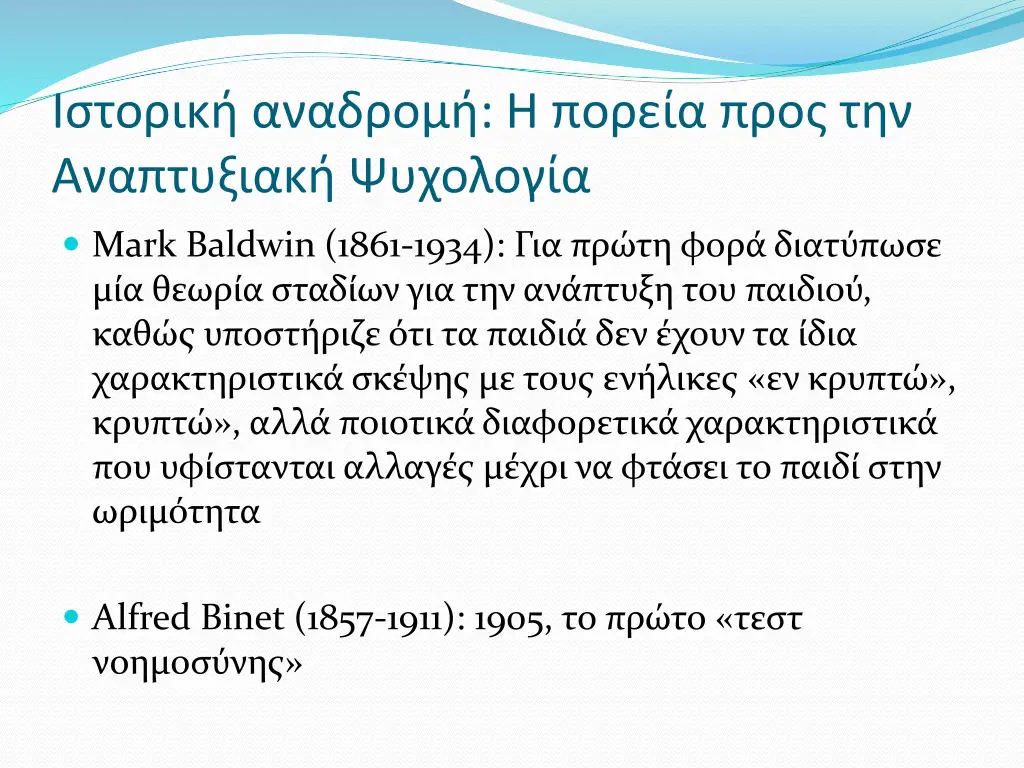 Ιστορική αναδρομή: Η πορεία προς την Αναπτυξιακή Ψυχολογία

Mark Baldwin (1861-1934): Για πρώτη φορά διατύπωσε μία θεωρία σταδίων για την ανάπτυξη του παιδιού, καθώς υποστήριζε ότι τα παιδιά δεν έχουν τα ίδια χαρακτηριστικά σκέψης με τους ενήλικες «εν κρυπτώ», κρυπτώ», αλλά ποιοτικά διαφορετικά χαρακτηριστικά που υφίστανται αλλαγές μέχρι να φτάσει το παιδί στην ωριμότητα

Alfred Binet (1857-1911): 1905, το πρώτο «τεστ νοημοσύνης»